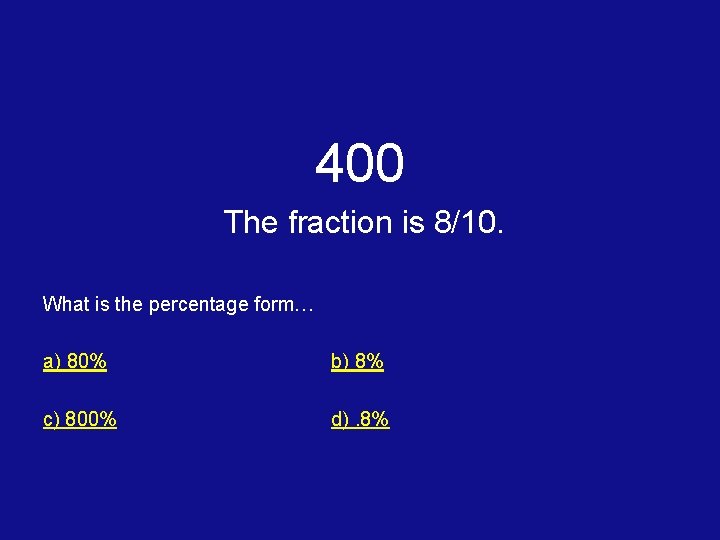 400

The fraction is 8/10.

What is the percentage form…

a) 80%

b) 8%

c) 800%

d) .8%